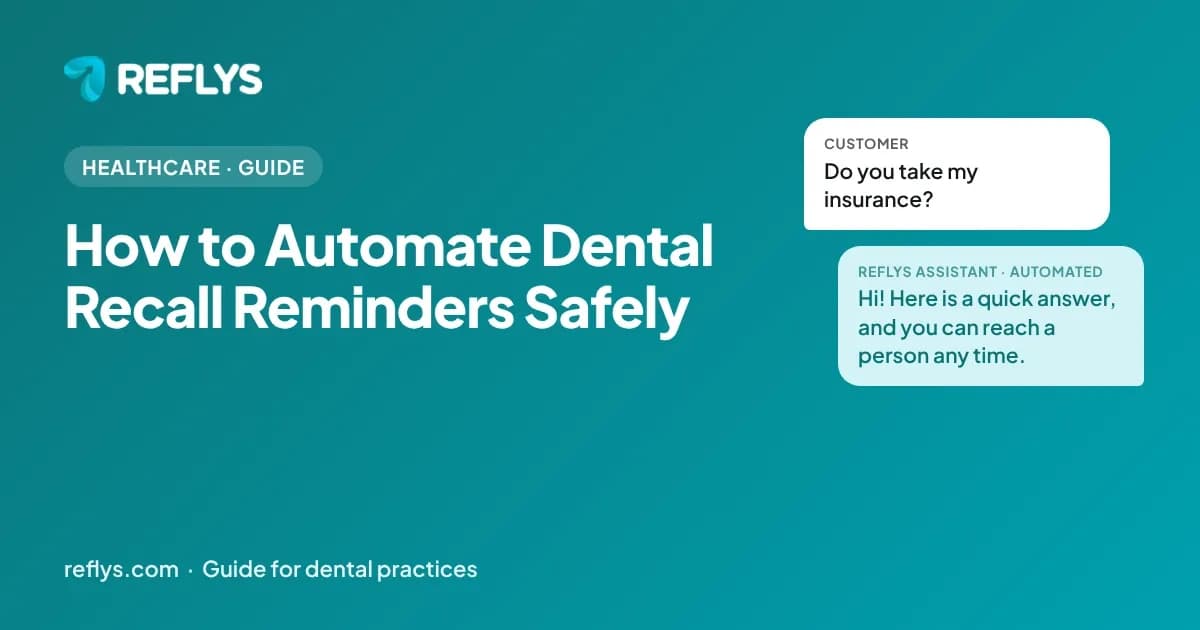 REFLYS

HEALTHCARE · GUIDE

How to Automate Dental Recall Reminders Safely

CUSTOMER
Do you take my insurance?

REFLYS ASSISTANT · AUTOMATED
Hi! Here is a quick answer, and you can reach a person any time.

reflys.com · Guide for dental practices